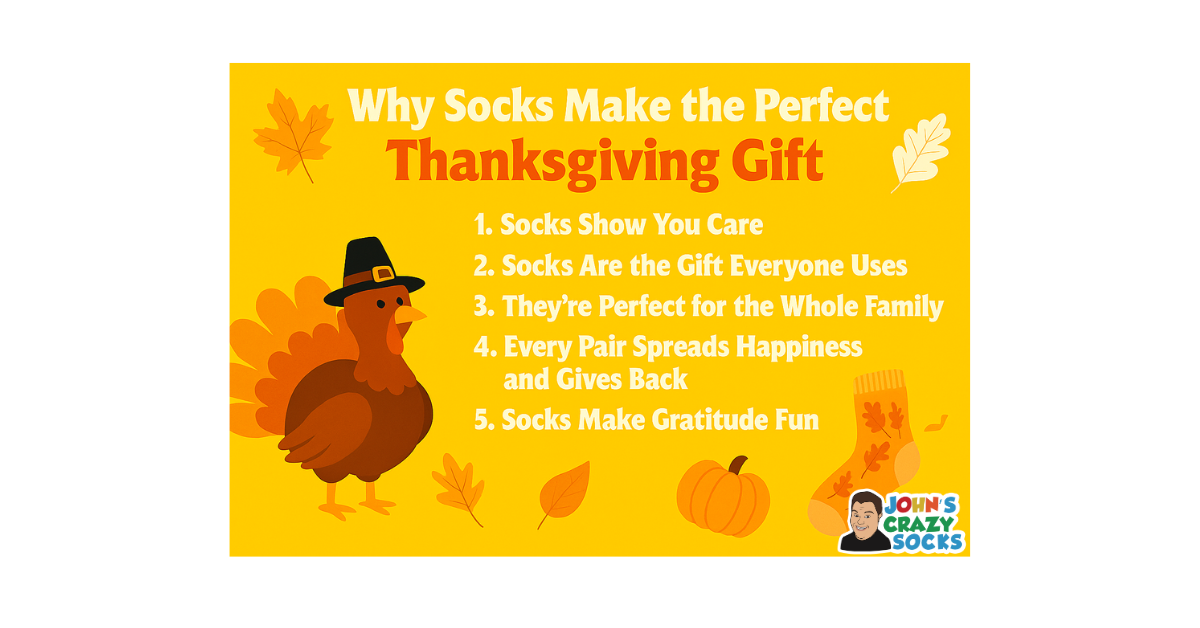 Why Socks Make the Perfect
Thanksgiving Gift

1. Socks Show You Care
2. Socks Are the Gift Everyone Uses
3. They're Perfect for the Whole Family
4. Every Pair Spreads Happiness and Gives Back
5. Socks Make Gratitude Fun

JOHN'S CRAZY SOCKS